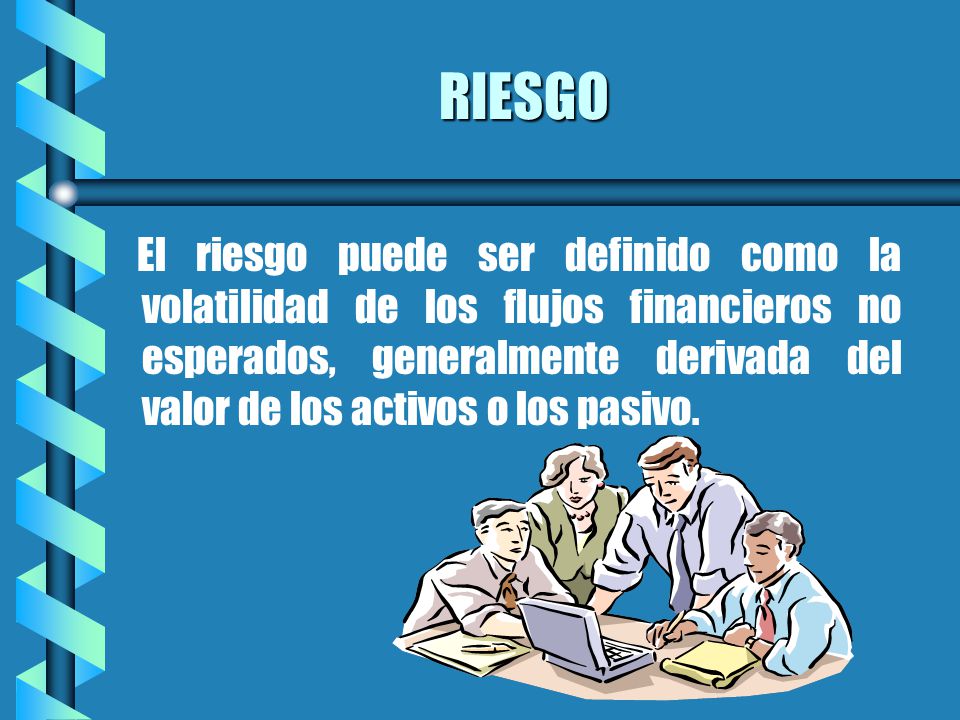 RIESGO

El riesgo puede ser definido como la volatilidad de los flujos financieros no esperados, generalmente derivada del valor de los activos o los pasivo.